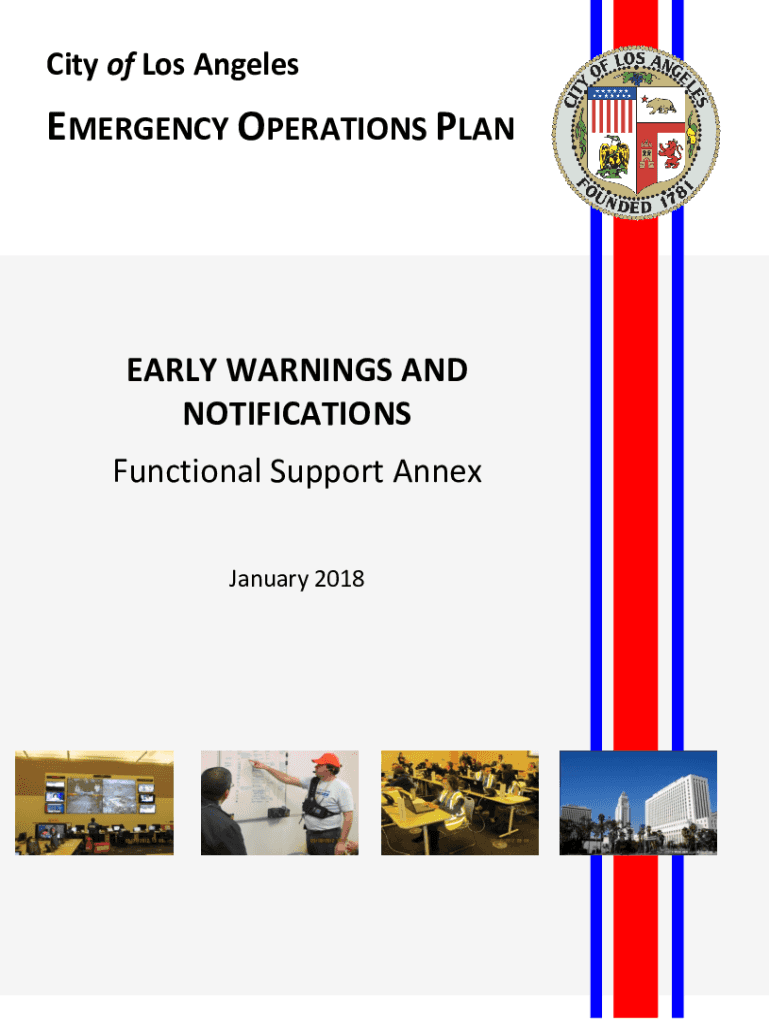 City of Los Angeles

EMERGENCY OPERATIONS PLAN

CITY OF LOS ANGELES

FOUNDED 1781

EARLY WARNINGS AND NOTIFICATIONS

Functional Support Annex

January 2018